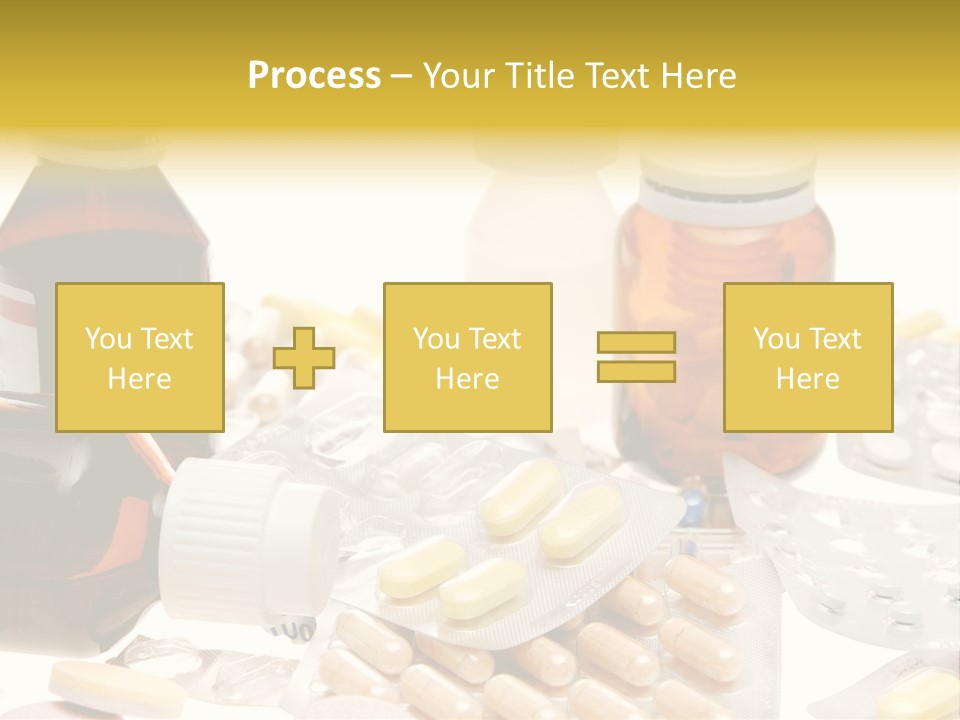 Process – Your Title Text Here

You Text Here

You Text Here

You Text Here